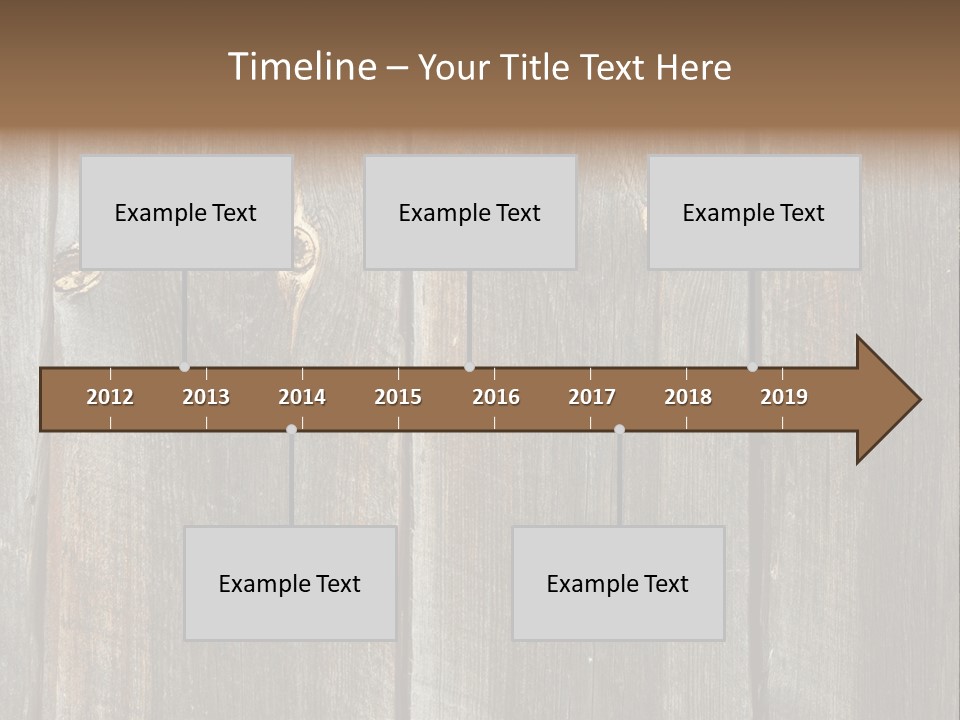 Timeline – Your Title Text Here

Example Text

Example Text

Example Text

2012 2013 2014 2015 2016 2017 2018 2019

Example Text

Example Text